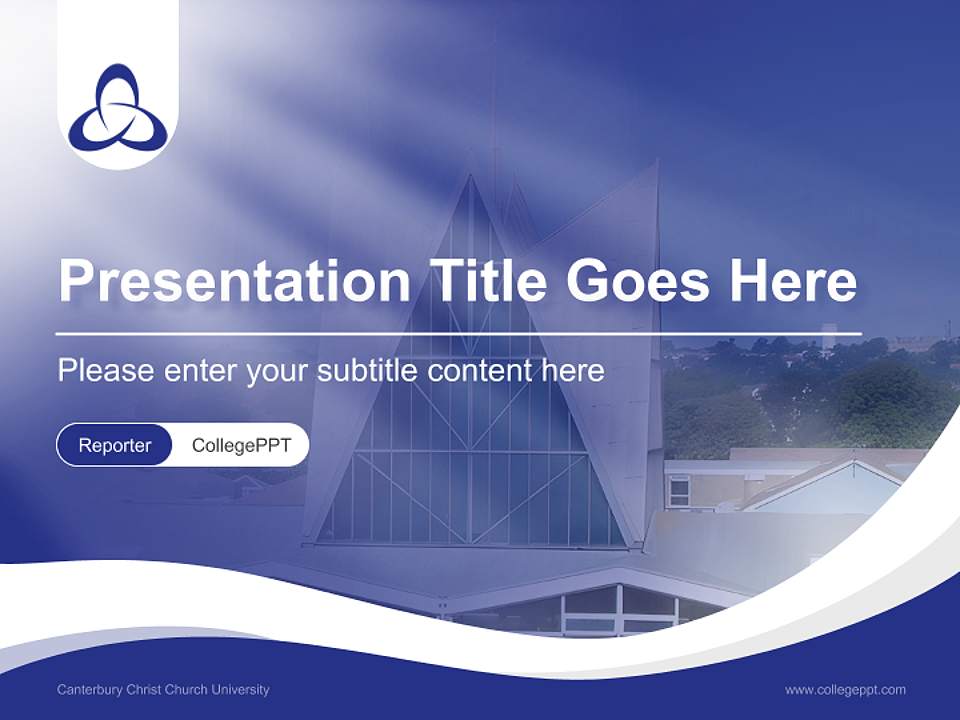 Presentation Title Goes Here

Please enter your subtitle content here

Reporter CollegePPT

Canterbury Christ Church University

www.collegeppt.com